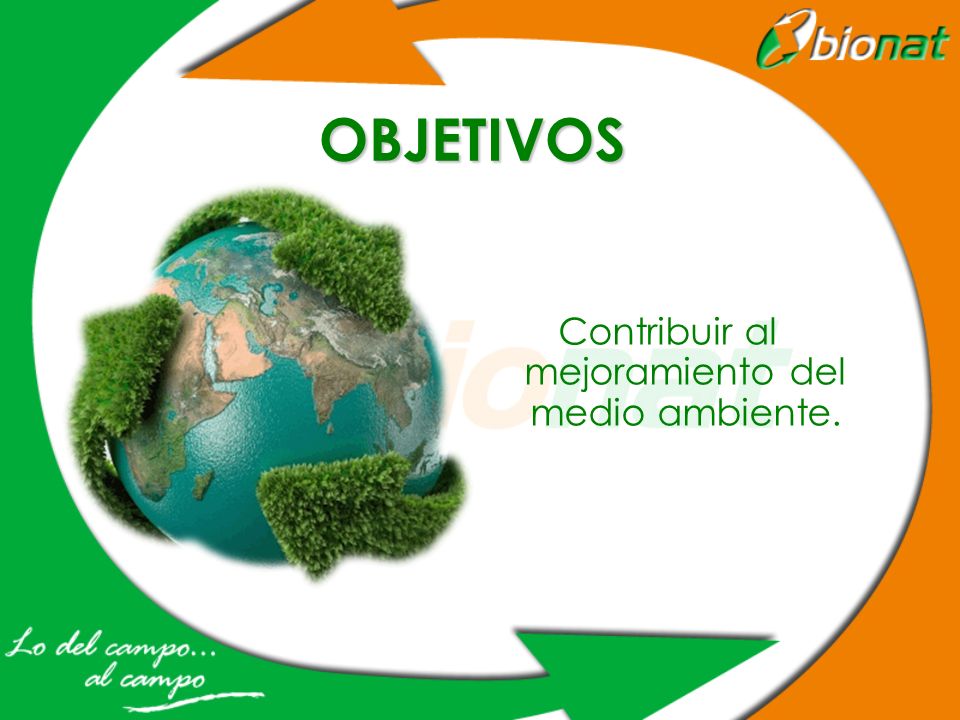 bionat

OBJETIVOS

Contribuir al mejoramiento del medio ambiente.

Lo del campo... al campo